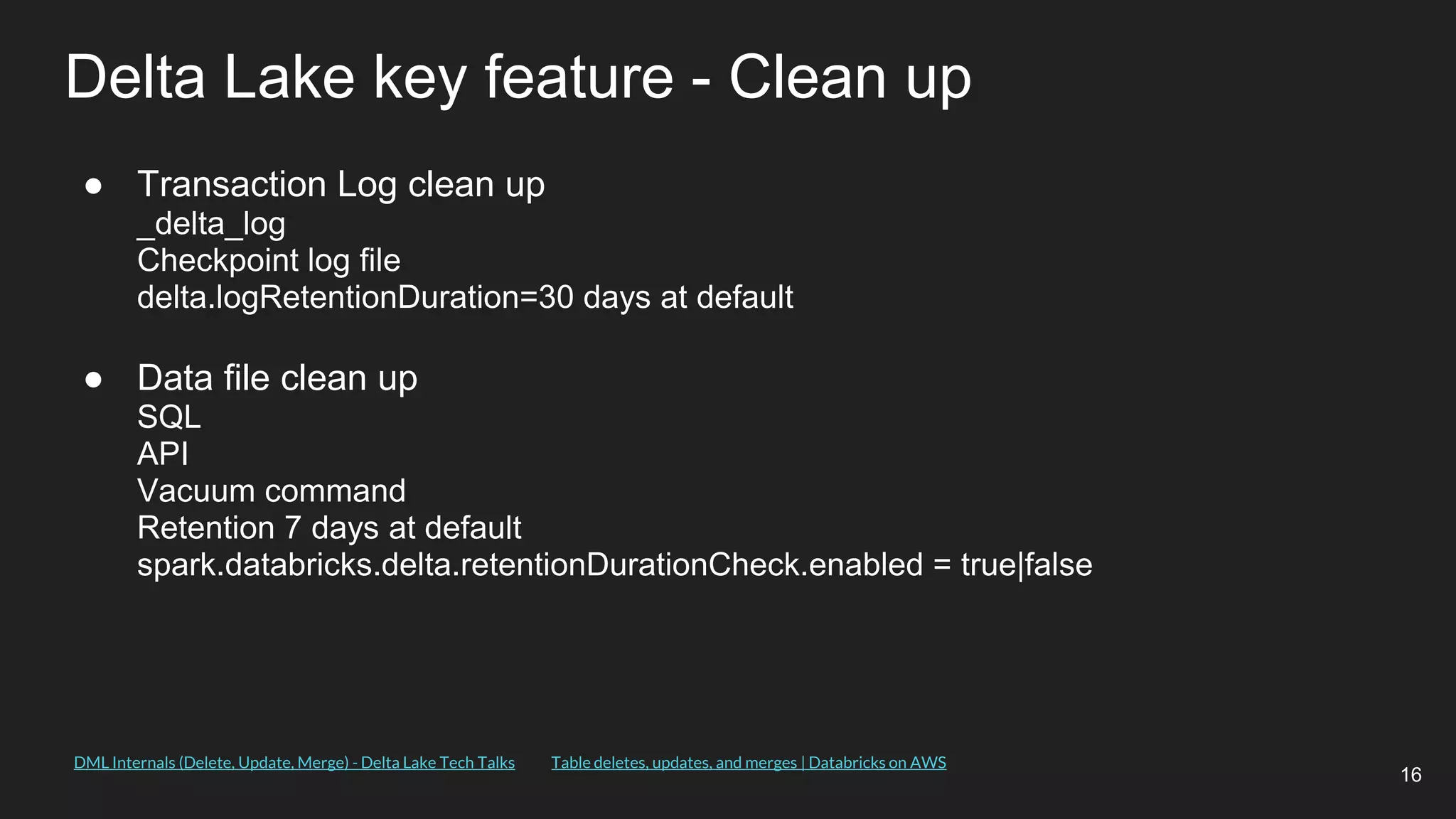 Delta Lake key feature - Clean up

● Transaction Log clean up
_delta_log
Checkpoint log file
delta.logRetentionDuration=30 days at default

● Data file clean up
SQL
API
Vacuum command
Retention 7 days at default
spark.databricks.delta.retentionDurationCheck.enabled = true|false

DML Internals (Delete, Update, Merge) - Delta Lake Tech Talks

Table deletes, updates, and merges | Databricks on AWS

16